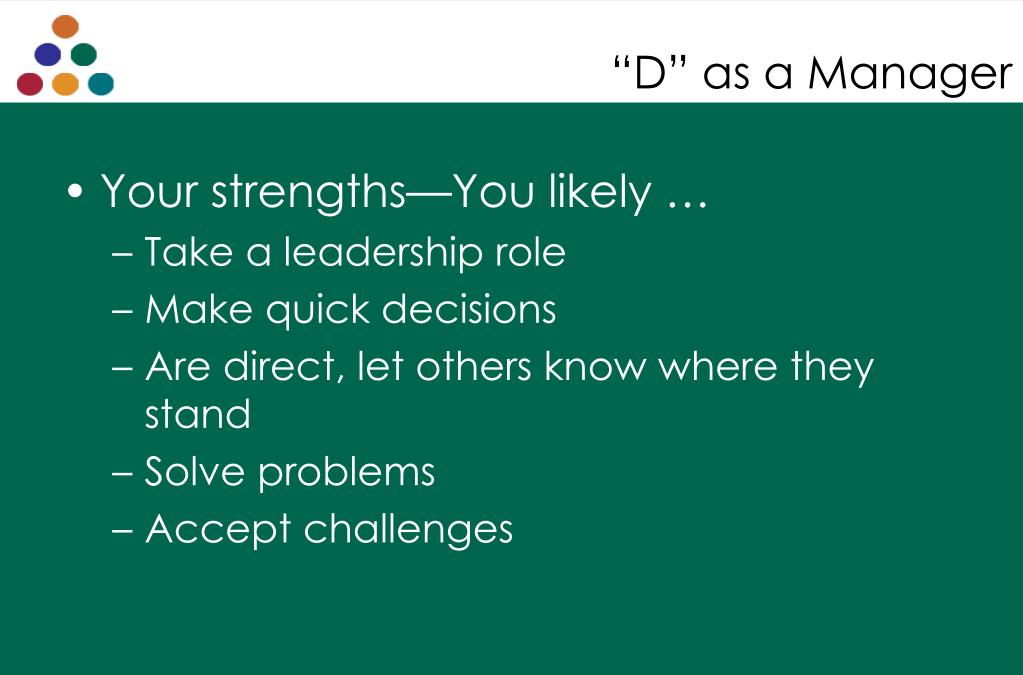 “D” as a Manager

• Your strengths—You likely …
– Take a leadership role
– Make quick decisions
– Are direct, let others know where they stand
– Solve problems
– Accept challenges